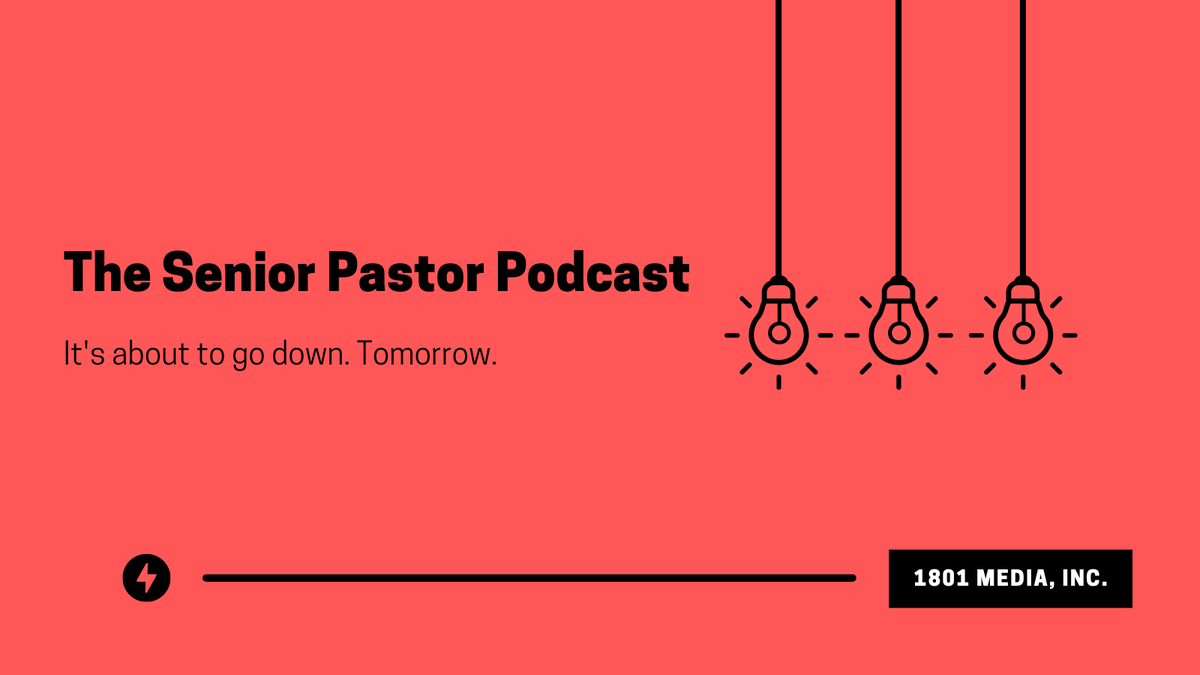 The Senior Pastor Podcast

It's about to go down. Tomorrow.

1801 MEDIA, INC.